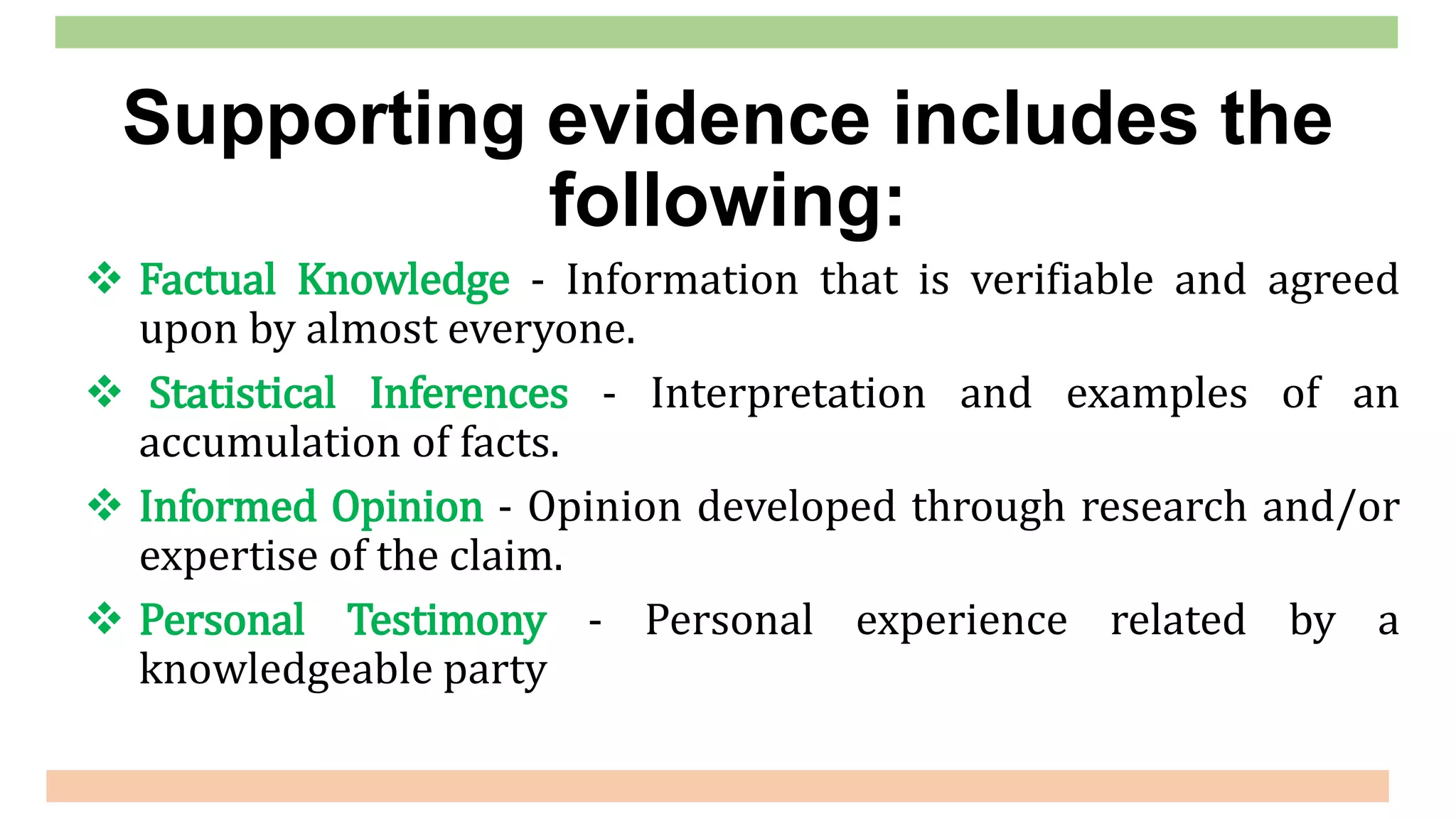 Supporting evidence includes the following:

❖ Factual Knowledge - Information that is verifiable and agreed upon by almost everyone.

❖ Statistical Inferences - Interpretation and examples of an accumulation of facts.

❖ Informed Opinion - Opinion developed through research and/or expertise of the claim.

❖ Personal Testimony - Personal experience related by a knowledgeable party